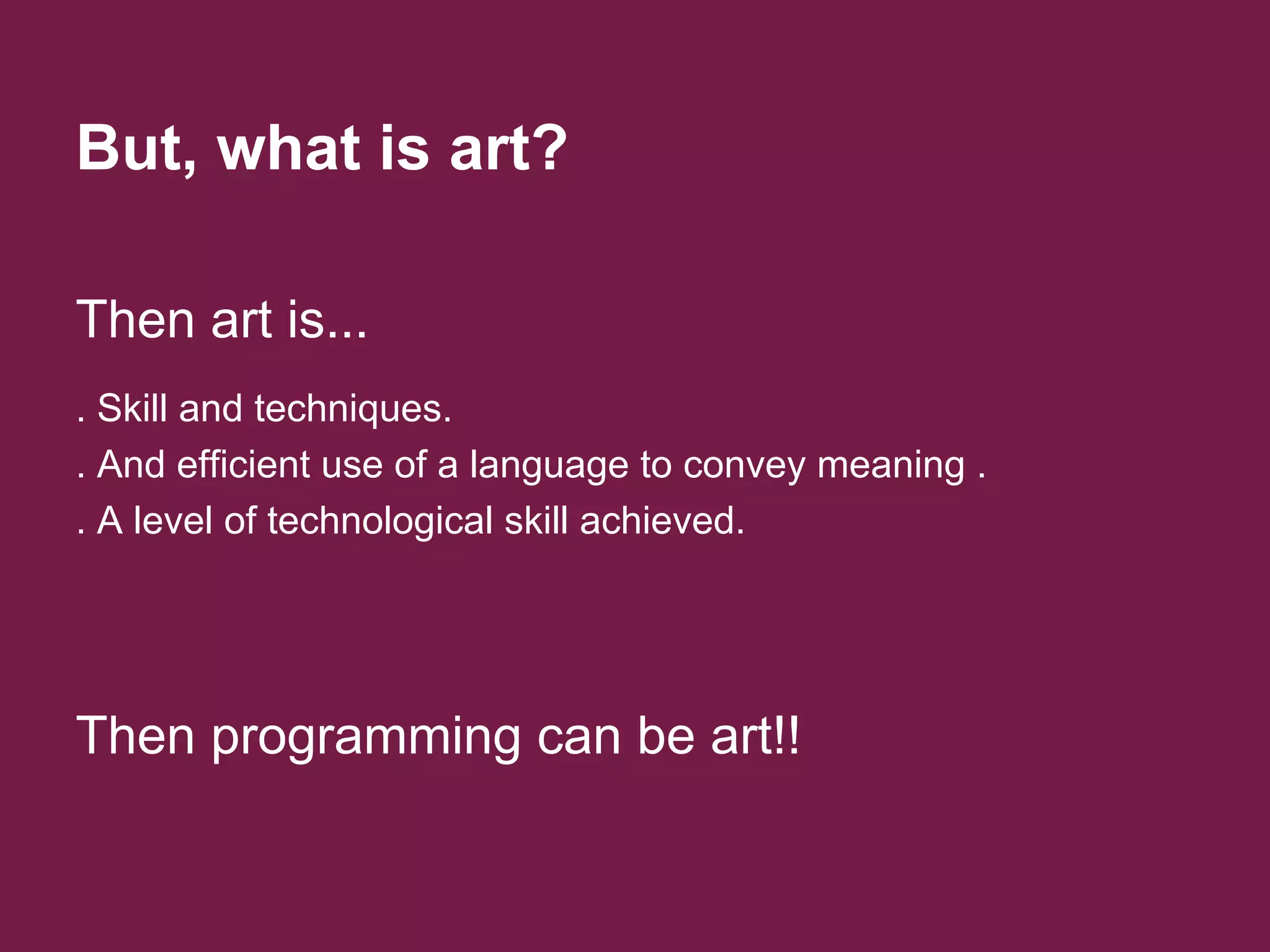 But, what is art?

Then art is...

. Skill and techniques.
. And efficient use of a language to convey meaning .
. A level of technological skill achieved.

Then programming can be art!!